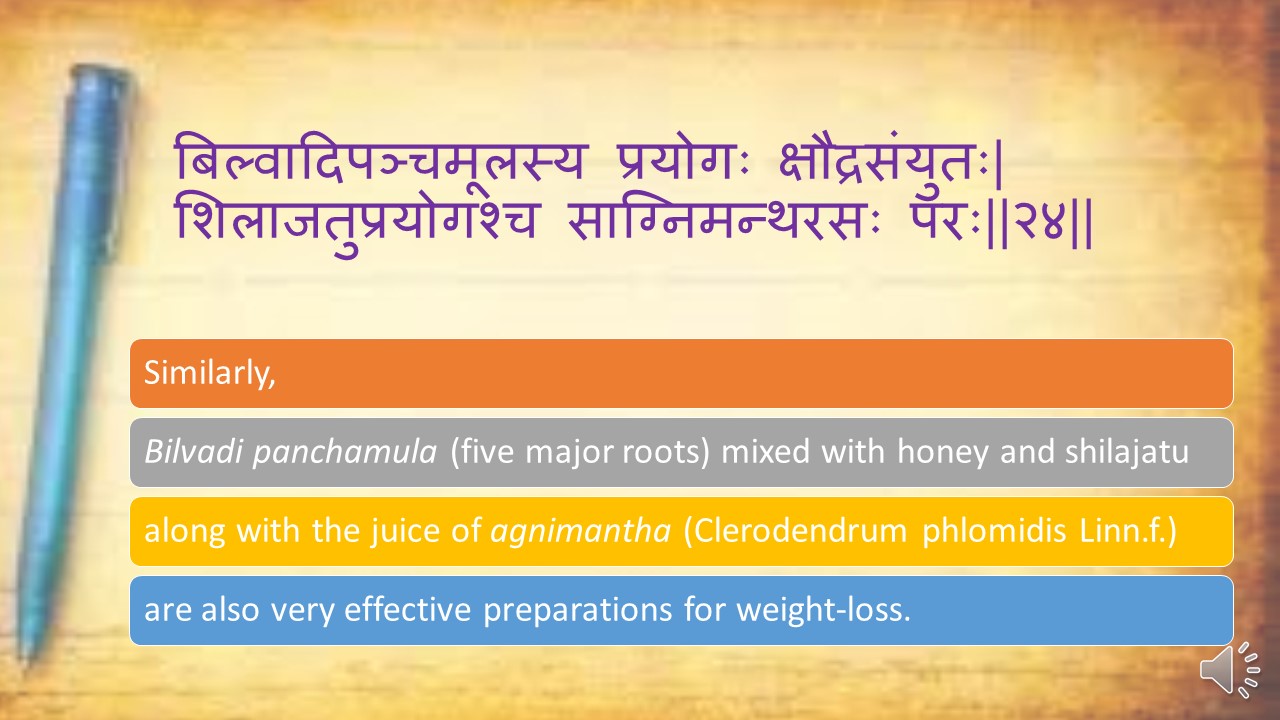 बिल्वादिपञ्चमूलस्य प्रयोगः क्षौद्रसंयुतः|
शिलाजतुप्रयोगश्च साग्निमन्थरसः परः||२४||

Similarly,

Bilvadi panchamula (five major roots) mixed with honey and shilajatu

along with the juice of agnimantha (Clerodendrum phlomidis Linn.f.)

are also very effective preparations for weight-loss.